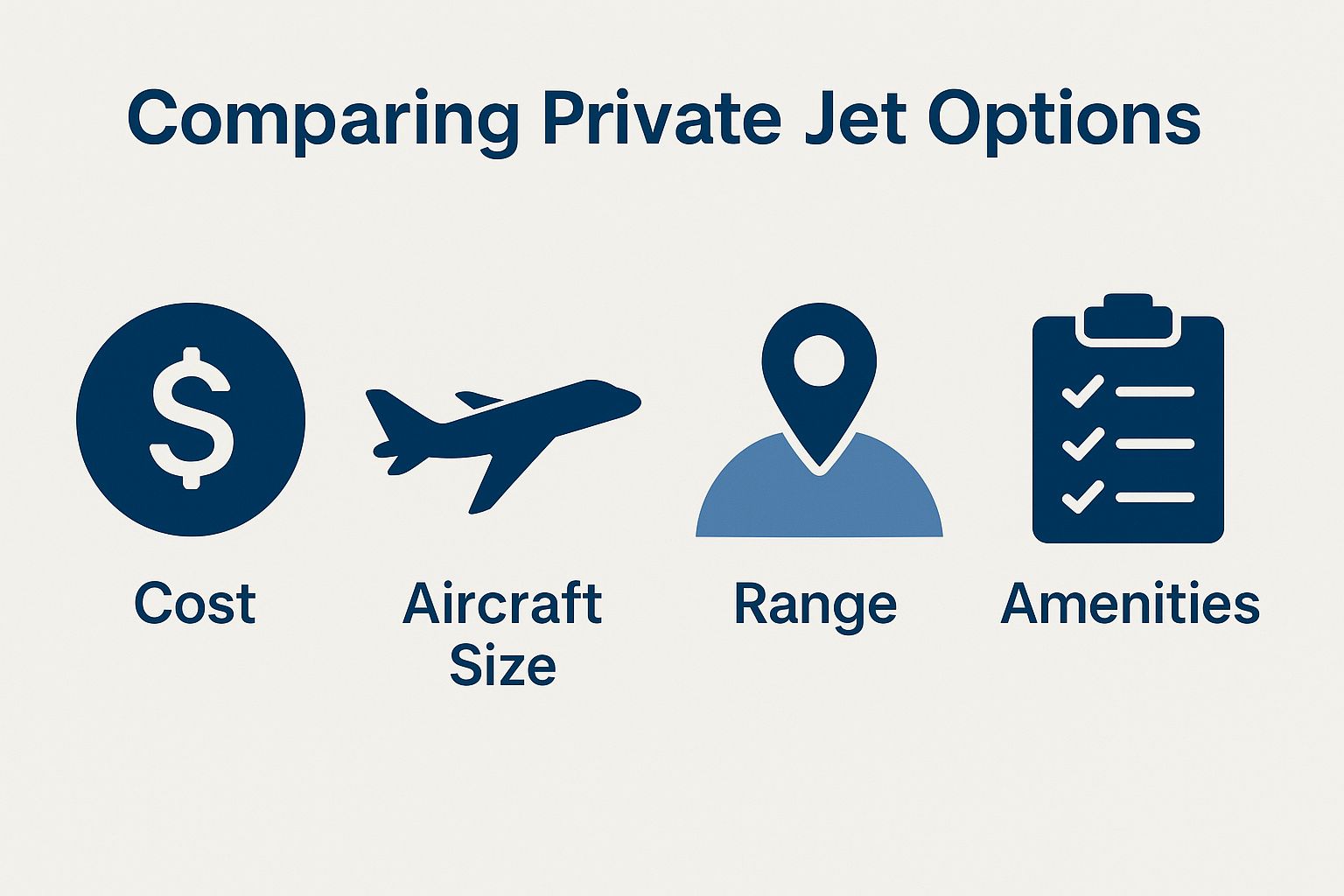 Comparing Private Jet Options

$

Cost

Aircraft Size

Range

Amenities